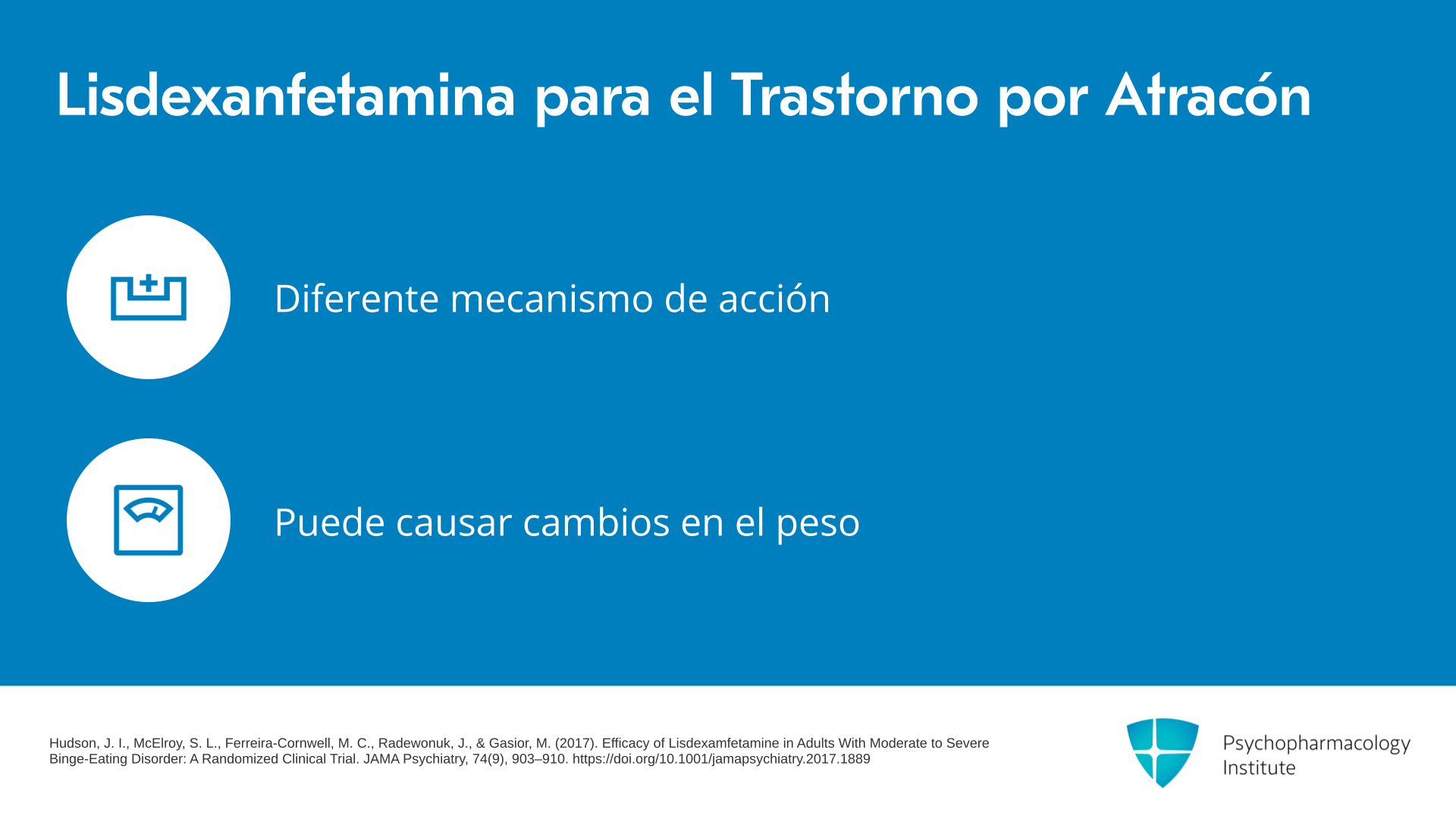 Lisdexanfetamina para el Trastorno por Atracón

Diferente mecanismo de acción

Puede causar cambios en el peso

Hudson, J. I., McElroy, S. L., Ferreira-Cornwell, M. C., Radewonuk, J., & Gasior, M. (2017). Efficacy of Lisdexamfetamine in Adults With Moderate to Severe Binge-Eating Disorder: A Randomized Clinical Trial. JAMA Psychiatry, 74(9), 903–910. https://doi.org/10.1001/jamapsychiatry.2017.1889

Psychopharmacology Institute